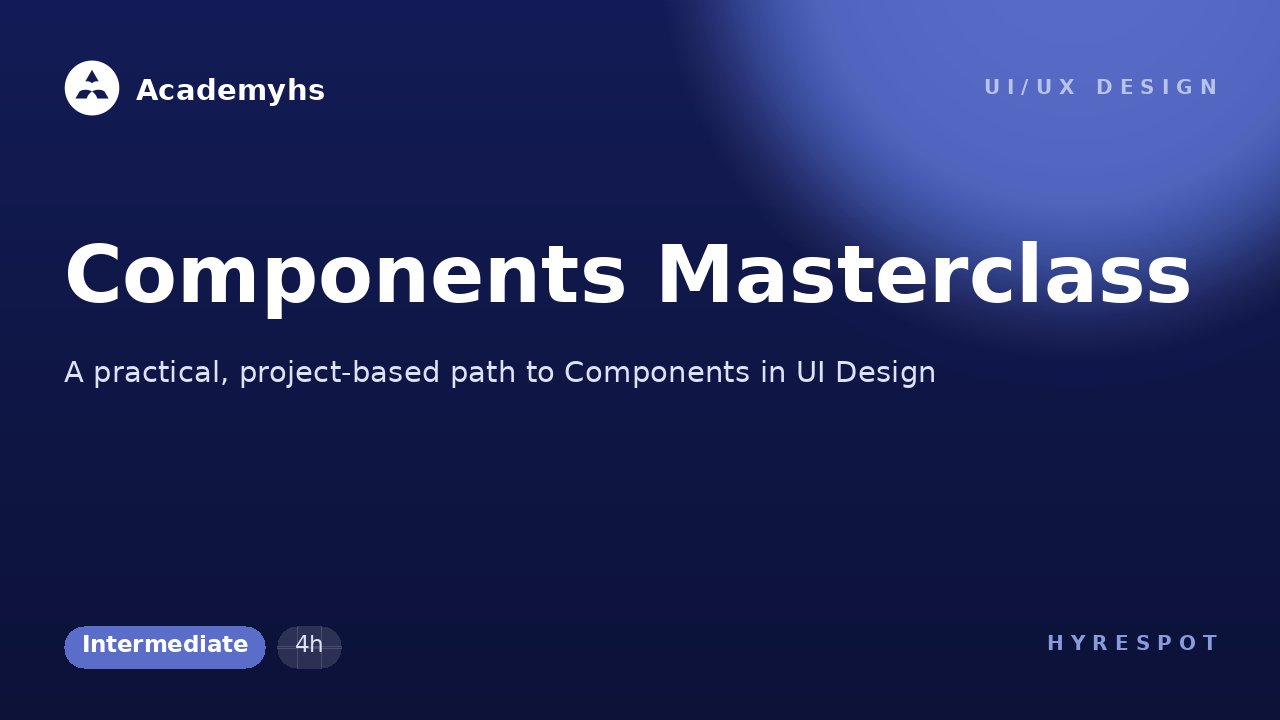 Academyhs

UI/UX DESIGN

Components Masterclass

A practical, project-based path to Components in UI Design

Intermediate

4h

HYRESPOT